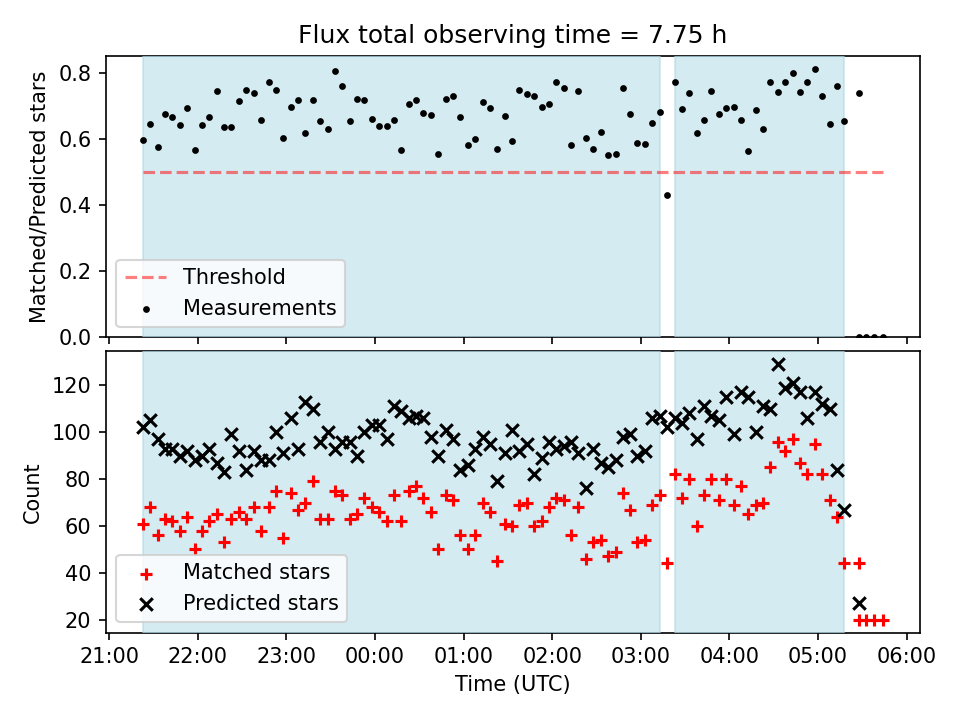 Flux total observing time = 7.75 h

Matched/Predicted stars

0.8
0.6
0.4
0.2
0.0

Threshold
Measurements

Count

120
100
80
60
40
20

Matched stars
Predicted stars

21:00 22:00 23:00 00:00 01:00 02:00 03:00 04:00 05:00 06:00

Time (UTC)